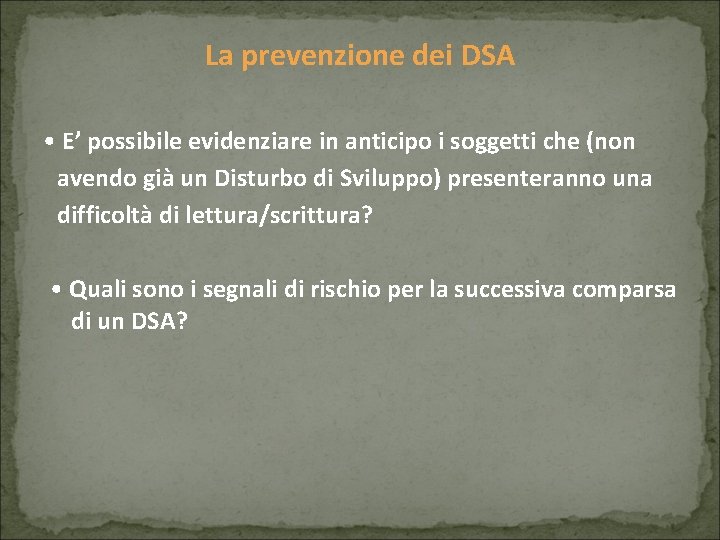 La prevenzione dei DSA

• E’ possibile evidenziare in anticipo i soggetti che (non avendo già un Disturbo di Sviluppo) presenteranno una difficoltà di lettura/scrittura?

• Quali sono i segnali di rischio per la successiva comparsa di un DSA?